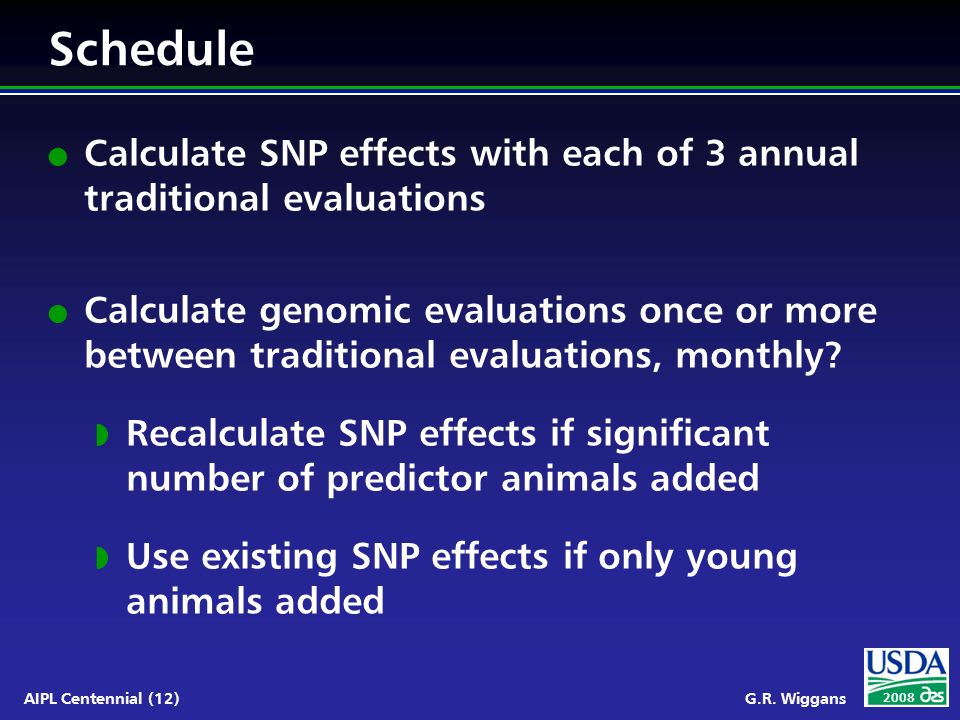 Schedule

Calculate SNP effects with each of 3 annual traditional evaluations

Calculate genomic evaluations once or more between traditional evaluations, monthly?

Recalculate SNP effects if significant number of predictor animals added

Use existing SNP effects if only young animals added

AIPL Centennial (12)

G.R. Wiggans

USDA

2008